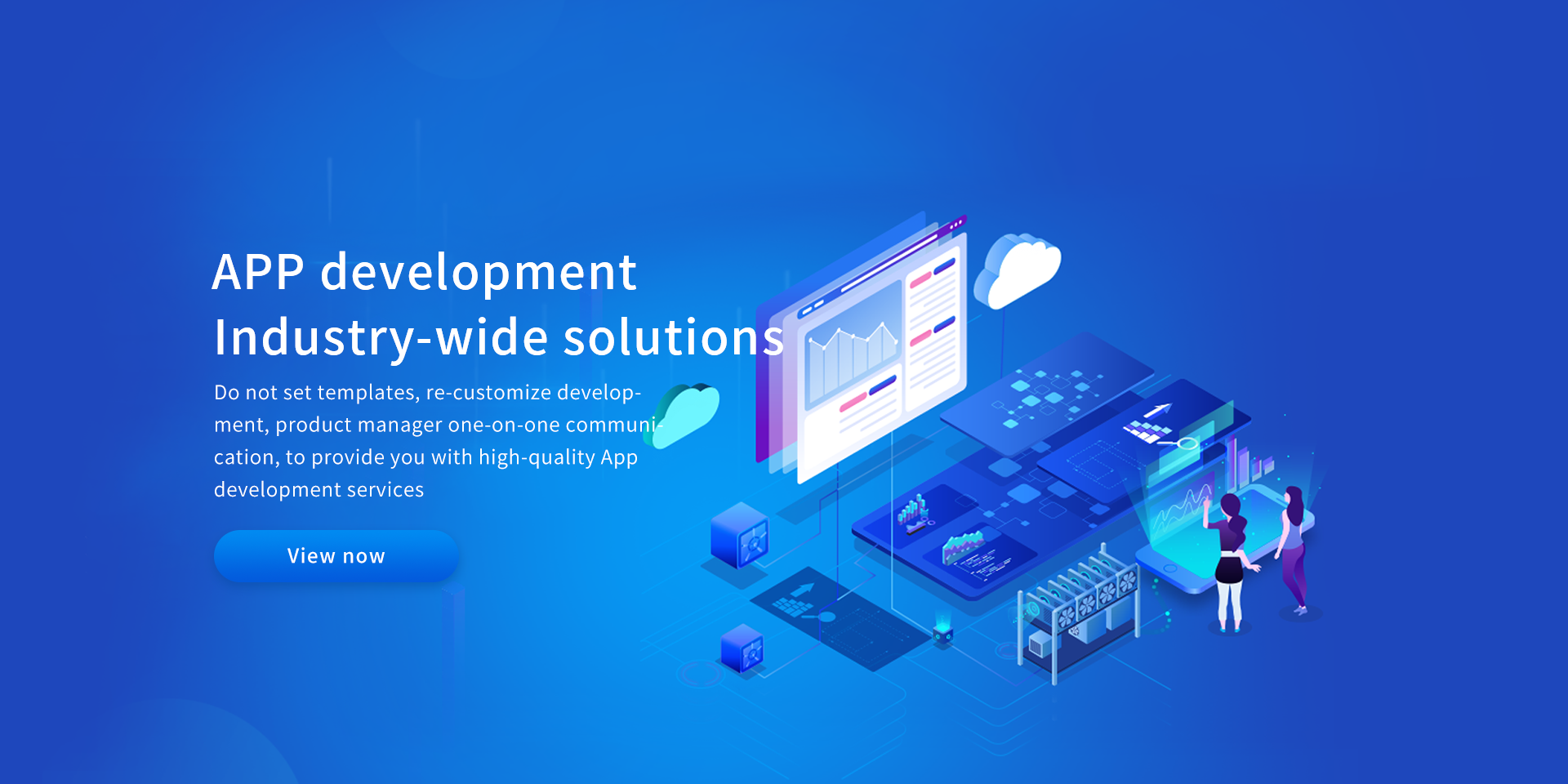 APP development
Industry-wide solutions

Do not set templates, re-customize development, product manager one-on-one communication, to provide you with high-quality App development services

View now